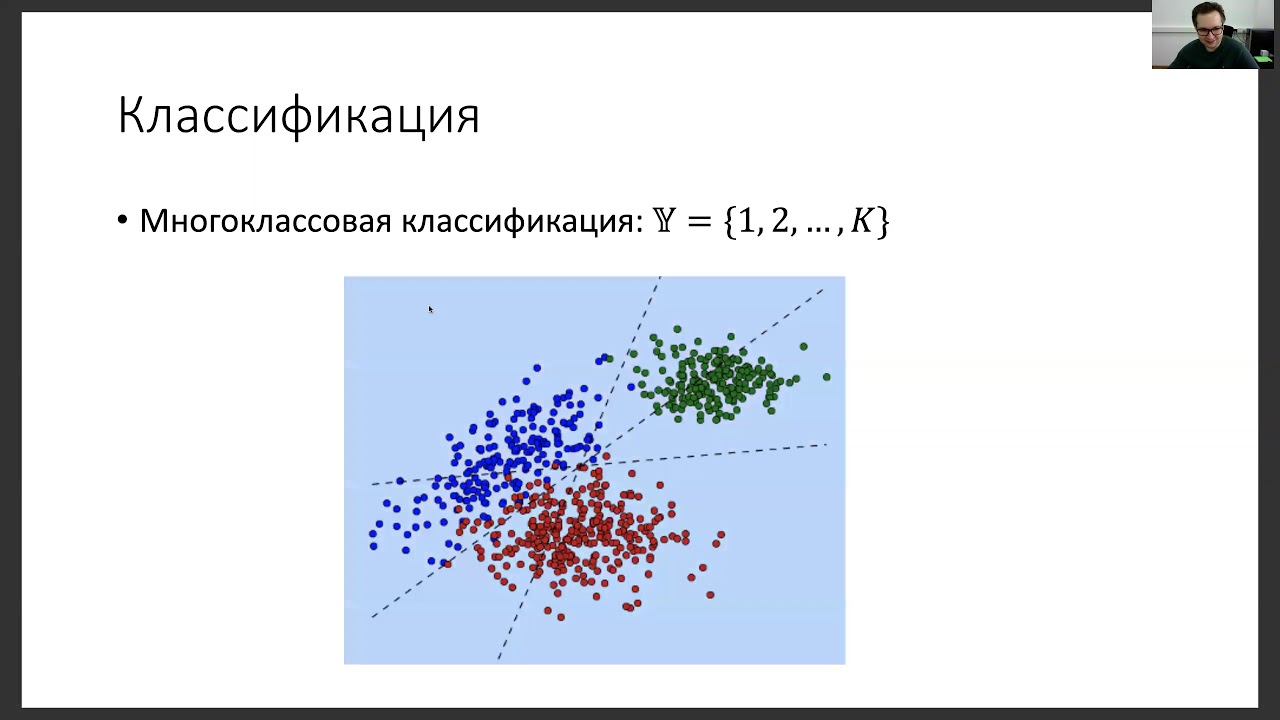 Классификация

• Многоклассовая классификация: $\mathbb{Y} = \{1, 2, \dots, K\}$